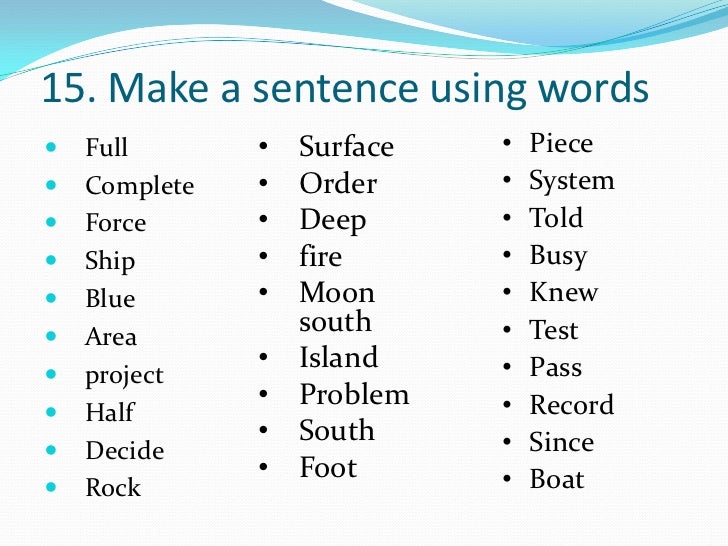 15. Make a sentence using words

- Full
- Complete
- Force
- Ship
- Blue
- Area
- project
- Half
- Decide
- Rock

- Surface
- Order
- Deep
- fire
- Moon south
- Island
- Problem
- South
- Foot

- Piece
- System
- Told
- Busy
- Knew
- Test
- Pass
- Record
- Since
- Boat